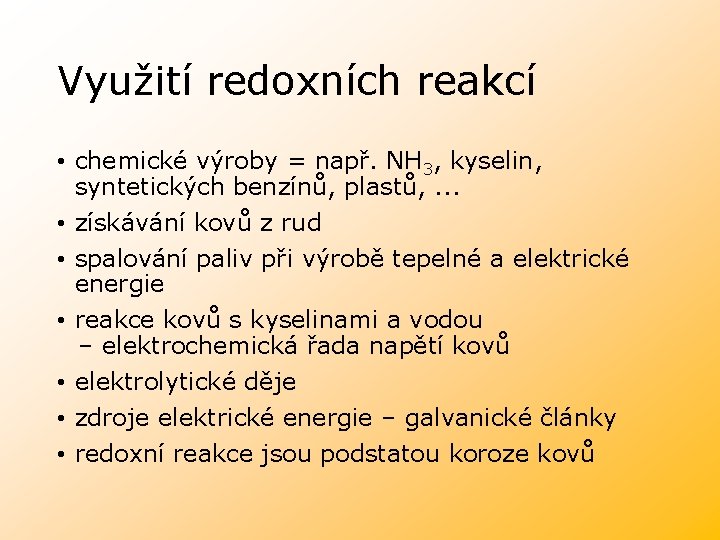 Využití redoxních reakcí

• chemické výroby = např. $NH_3$, kyselin, syntetických benzínů, plastů, ...
• získávání kovů z rud
• spalování paliv při výrobě tepelné a elektrické energie
• reakce kovů s kyselinami a vodou – elektrochemická řada napětí kovů
• elektrolytické děje
• zdroje elektrické energie – galvanické články
• redoxní reakce jsou podstatou koroze kovů